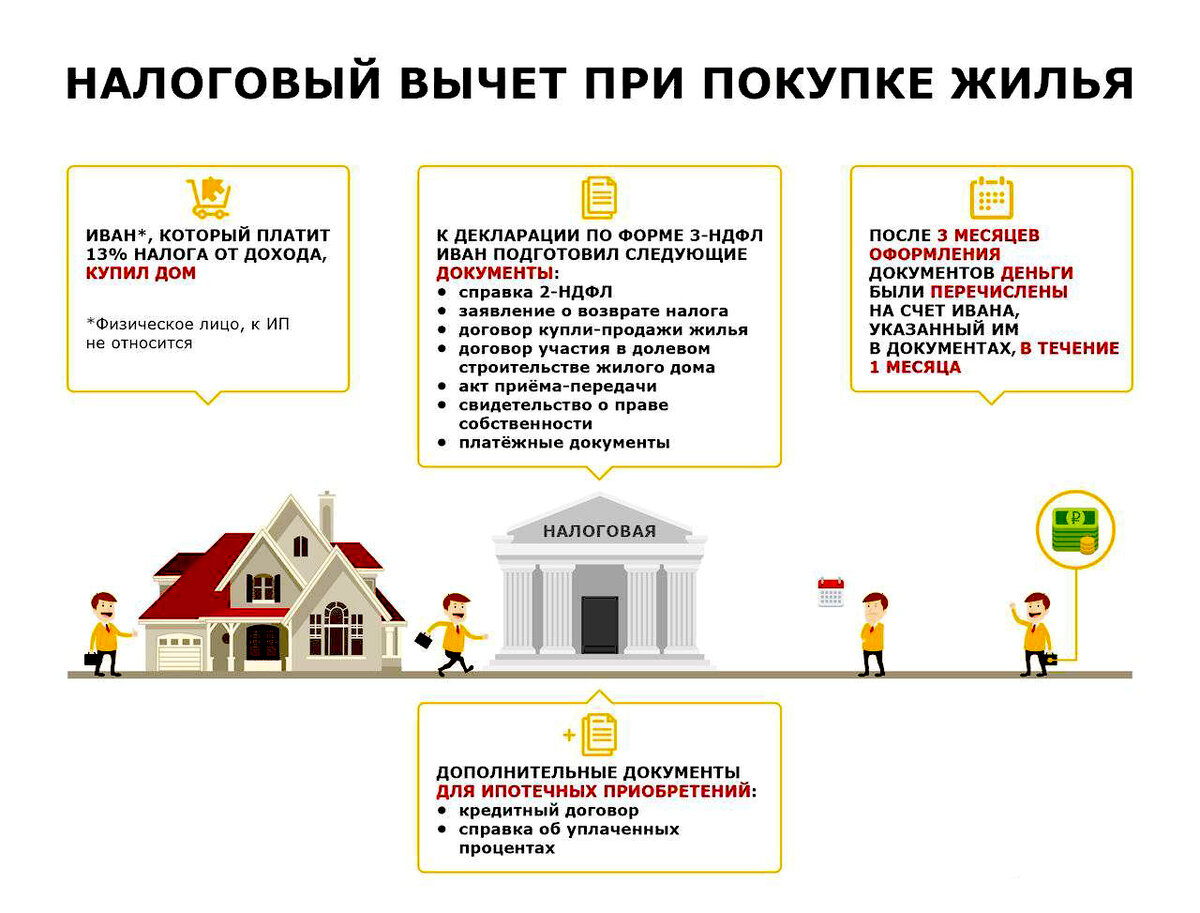 НАЛОГОВЫЙ ВЫЧЕТ ПРИ ПОКУПКЕ ЖИЛЬЯ

ИВАН*, КОТОРЫЙ ПЛАТИТ 13% НАЛОГА ОТ ДОХОДА, КУПИЛ ДОМ

*Физическое лицо, к ИП не относится

К ДЕКЛАРАЦИИ ПО ФОРМЕ 3-НДФЛ ИВАН ПОДГОТОВИЛ СЛЕДУЮЩИЕ ДОКУМЕНТЫ:
• справка 2-НДФЛ
• заявление о возврате налога
• договор купли-продажи жилья
• договор участия в долевом строительстве жилого дома
• акт приёма-передачи
• свидетельство о праве собственности
• платёжные документы

ПОСЛЕ 3 МЕСЯЦЕВ ОФОРМЛЕНИЯ ДОКУМЕНТОВ ДЕНЬГИ БЫЛИ ПЕРЕЧИСЛЕНЫ НА СЧЕТ ИВАНА, УКАЗАННЫЙ ИМ В ДОКУМЕНТАХ, В ТЕЧЕНИЕ 1 МЕСЯЦА

НАЛОГОВАЯ

ДОПОЛНИТЕЛЬНЫЕ ДОКУМЕНТЫ ДЛЯ ИПОТЕЧНЫХ ПРИОБРЕТЕНИЙ:
• кредитный договор
• справка об уплаченных процентах